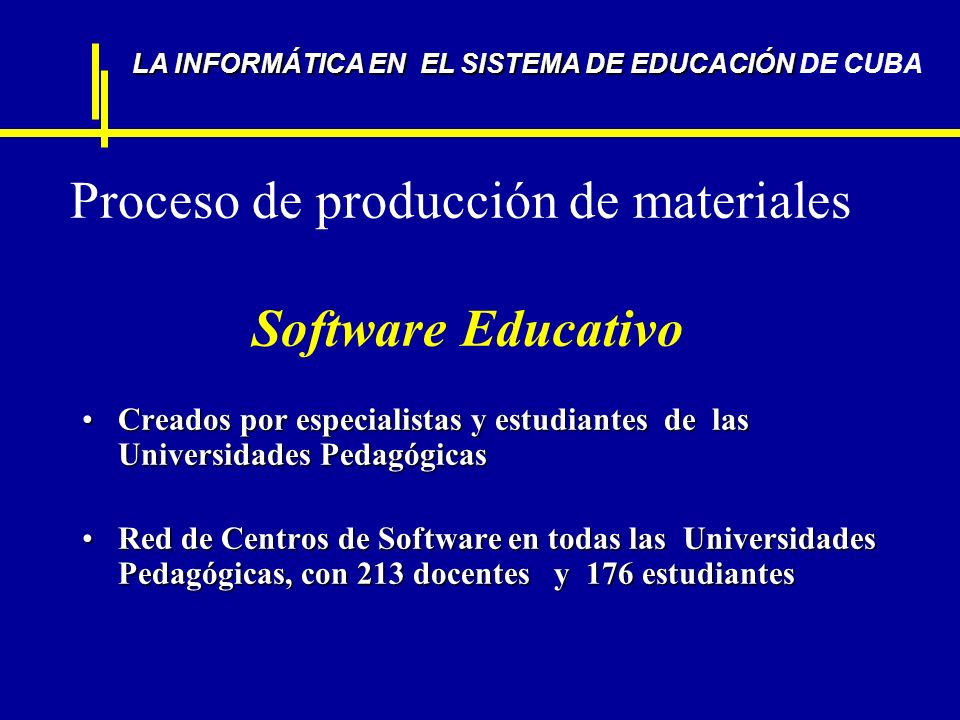 LA INFORMÁTICA EN EL SISTEMA DE EDUCACIÓN DE CUBA

Proceso de producción de materiales

Software Educativo

• Creados por especialistas y estudiantes de las Universidades Pedagógicas

• Red de Centros de Software en todas las Universidades Pedagógicas, con 213 docentes y 176 estudiantes